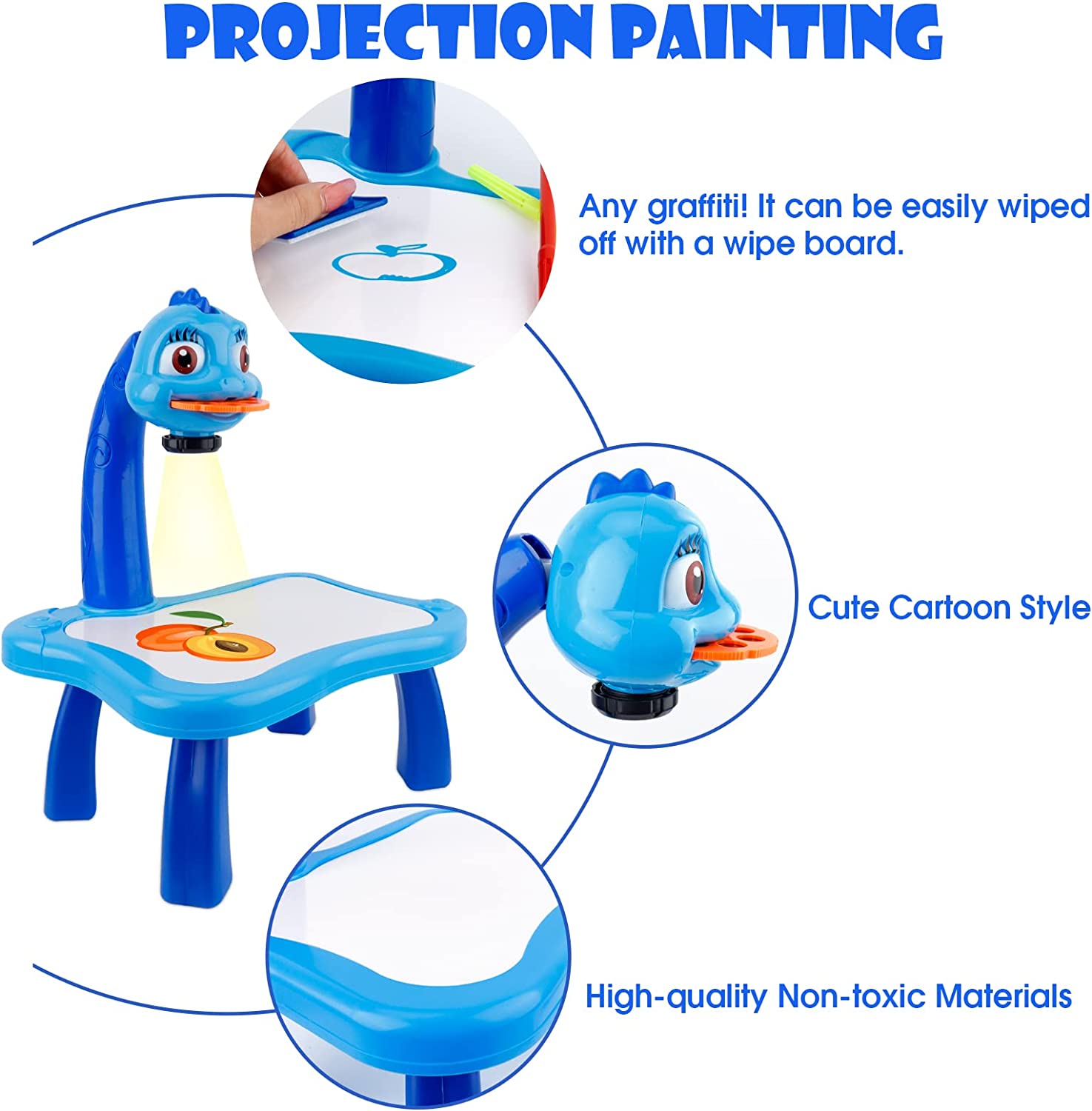 PROJECTION PAINTING

Any graffiti! It can be easily wiped off with a wipe board.

Cute Cartoon Style

High-quality Non-toxic Materials